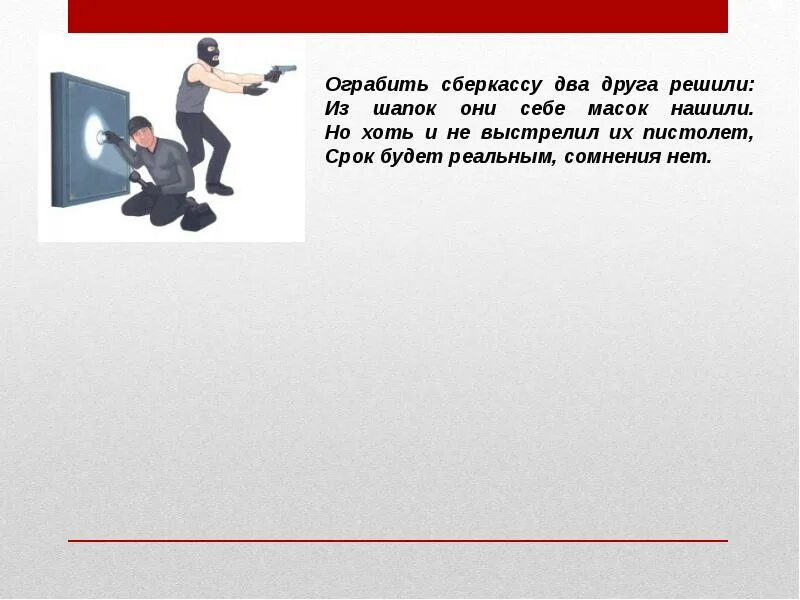 Ограбить сберкассу два друга решили:
Из шапок они себе масок нашили.
Но хоть и не выстрелил их пистолет,
Срок будет реальным, сомнения нет.